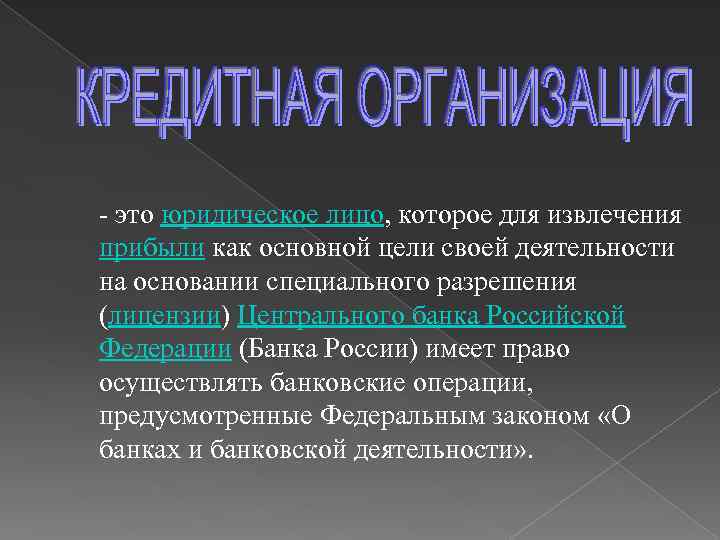 КРЕДИТНАЯ ОРГАНИЗАЦИЯ

- это юридическое лицо, которое для извлечения прибыли как основной цели своей деятельности на основании специального разрешения (лицензии) Центрального банка Российской Федерации (Банка России) имеет право осуществлять банковские операции, предусмотренные Федеральным законом «О банках и банковской деятельности».